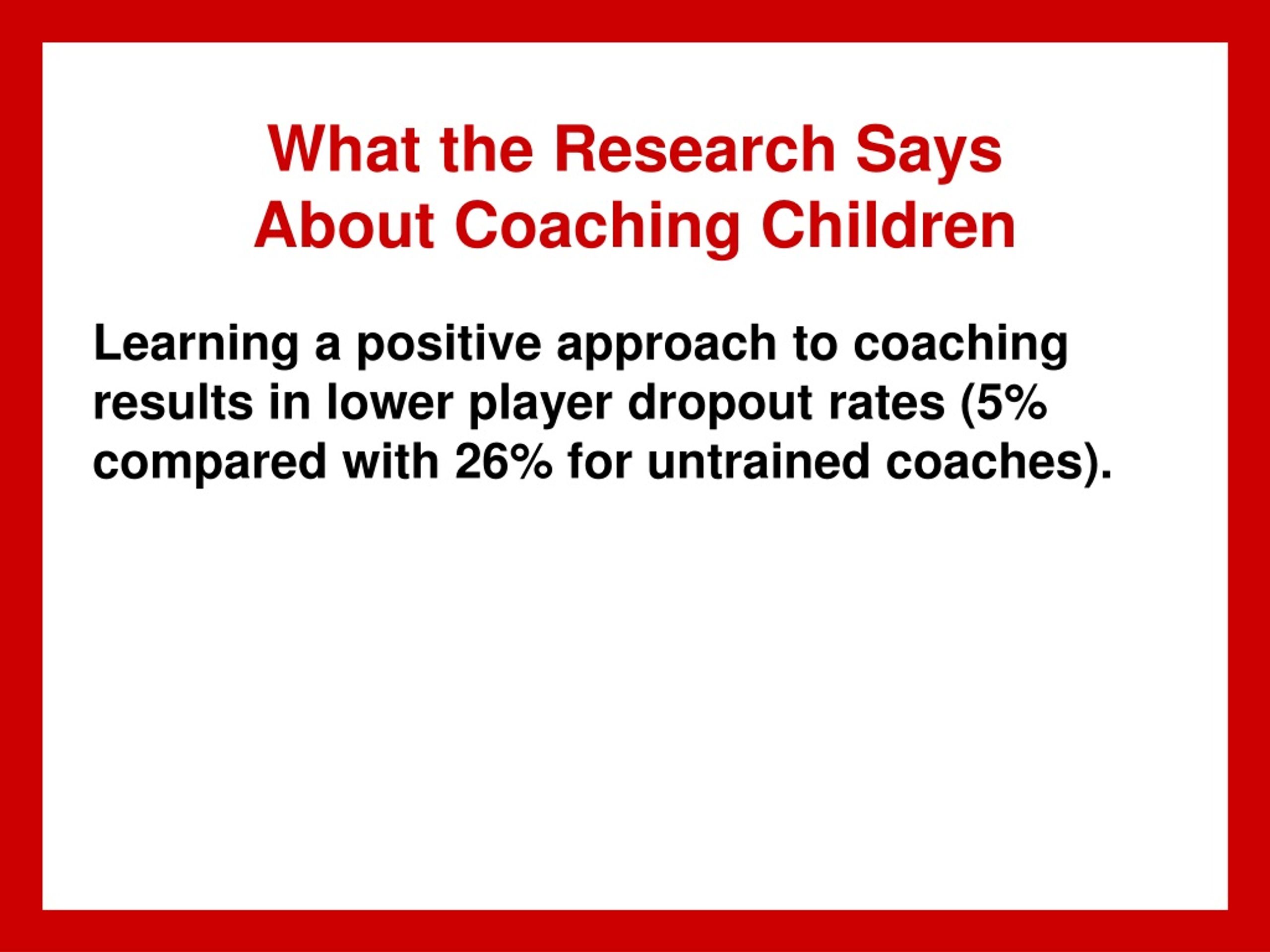 What the Research Says
About Coaching Children

Learning a positive approach to coaching results in lower player dropout rates (5% compared with 26% for untrained coaches).